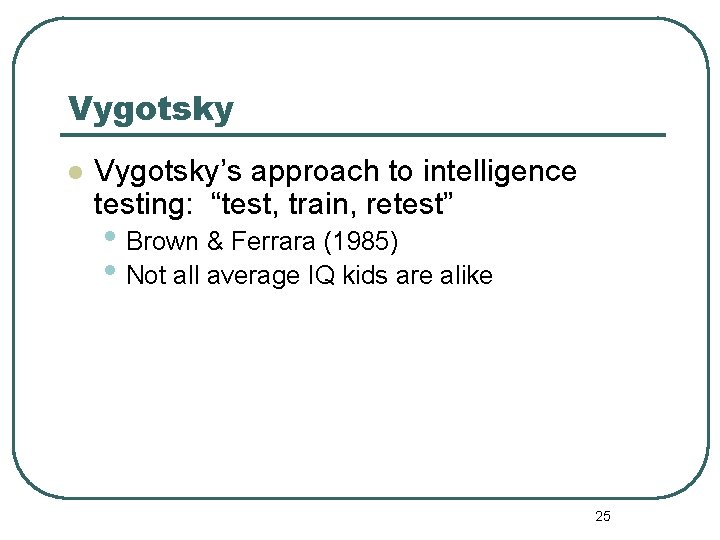 Vygotsky

- Vygotsky’s approach to intelligence testing: “test, train, retest”
  - Brown & Ferrara (1985)
  - Not all average IQ kids are alike

25